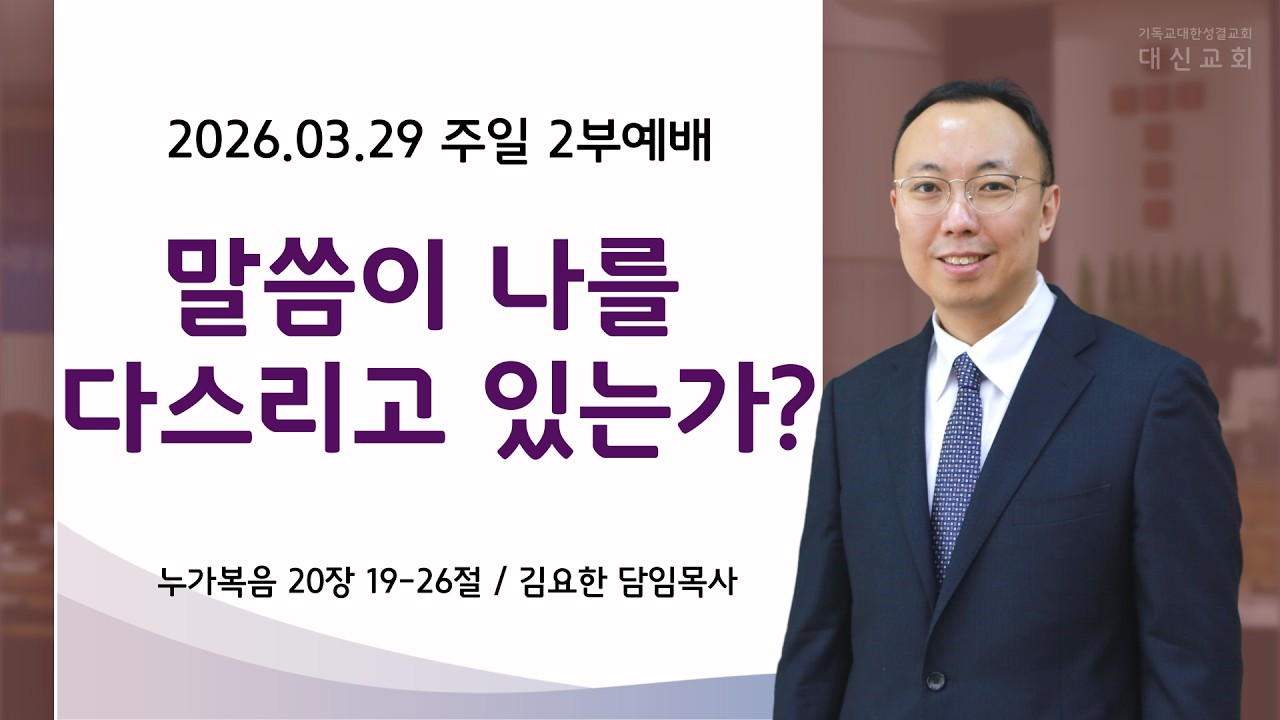 기독교대한성결교회
대신교회

2026.03.29 주일 2부예배

말씀이 나를 다스리고 있는가?

누가복음 20장 19-26절 / 김요한 담임목사